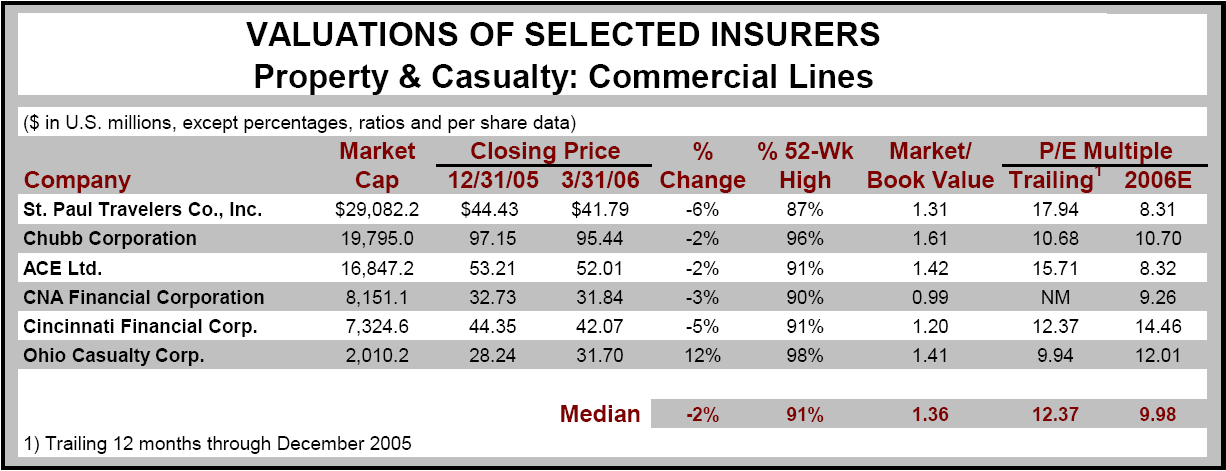 VALUATIONS OF SELECTED INSURERS
Property & Casualty: Commercial Lines

($ in U.S. millions, except percentages, ratios and per share data)

| Company | Market Cap | Closing Price 12/31/05 | Closing Price 3/31/06 | % Change | % 52-Wk High | Market/ Book Value | P/E Multiple Trailing$^1$ | P/E Multiple 2006E |
|---|---|---|---|---|---|---|---|---|
| St. Paul Travelers Co., Inc. | $29,082.2 | $44.43 | $41.79 | -6% | 87% | 1.31 | 17.94 | 8.31 |
| Chubb Corporation | 19,795.0 | 97.15 | 95.44 | -2% | 96% | 1.61 | 10.68 | 10.70 |
| ACE Ltd. | 16,847.2 | 53.21 | 52.01 | -2% | 91% | 1.42 | 15.71 | 8.32 |
| CNA Financial Corporation | 8,151.1 | 32.73 | 31.84 | -3% | 90% | 0.99 | NM | 9.26 |
| Cincinnati Financial Corp. | 7,324.6 | 44.35 | 42.07 | -5% | 91% | 1.20 | 12.37 | 14.46 |
| Ohio Casualty Corp. | 2,010.2 | 28.24 | 31.70 | 12% | 98% | 1.41 | 9.94 | 12.01 |
| | | | Median | -2% | 91% | 1.36 | 12.37 | 9.98 |

1) Trailing 12 months through December 2005